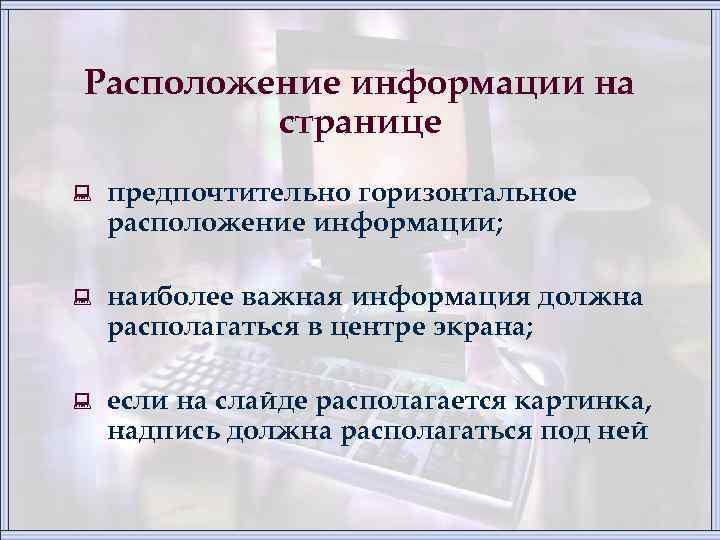 Расположение информации на странице

предпочтительно горизонтальное расположение информации;

наиболее важная информация должна располагаться в центре экрана;

если на слайде располагается картинка, надпись должна располагаться под ней